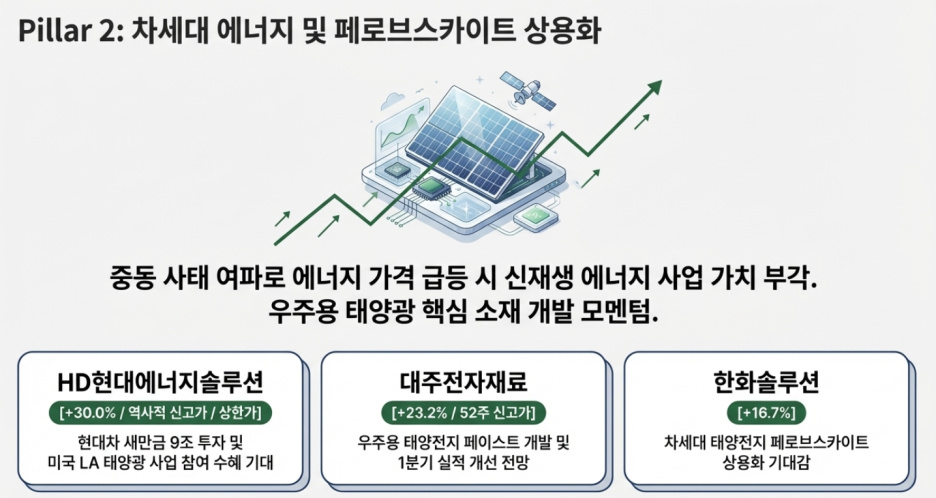 Pillar 2: 차세대 에너지 및 페로브스카이트 상용화

중동 사태 여파로 에너지 가격 급등 시 신재생 에너지 사업 가치 부각.
우주용 태양광 핵심 소재 개발 모멘텀.

HD현대에너지솔루션
[+30.0% / 역사적 신고가 / 상한가]
현대차 새만금 9조 투자 및 미국 LA 태양광 사업 참여 수혜 기대

대주전자재료
[+23.2% / 52주 신고가]
우주용 태양전지 페이스트 개발 및 1분기 실적 개선 전망

한화솔루션
[+16.7%]
차세대 태양전지 페로브스카이트 상용화 기대감